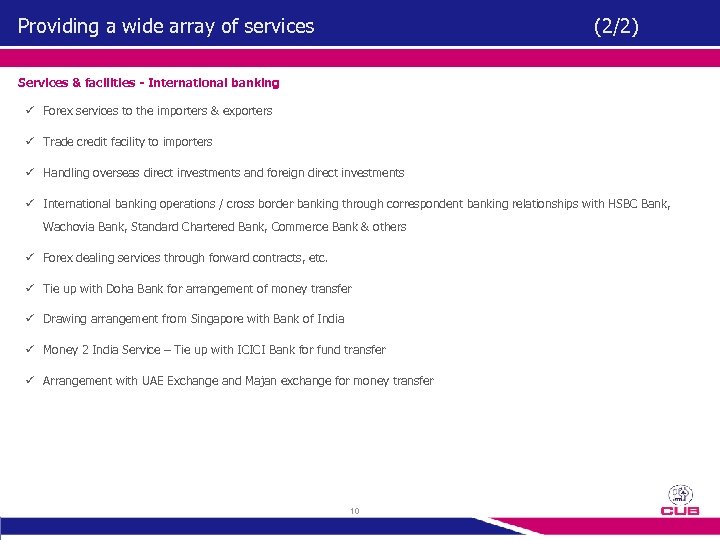 Providing a wide array of services (2/2)

Services & facilities - International banking

✓ Forex services to the importers & exporters

✓ Trade credit facility to importers

✓ Handling overseas direct investments and foreign direct investments

✓ International banking operations / cross border banking through correspondent banking relationships with HSBC Bank, Wachovia Bank, Standard Chartered Bank, Commerce Bank & others

✓ Forex dealing services through forward contracts, etc.

✓ Tie up with Doha Bank for arrangement of money transfer

✓ Drawing arrangement from Singapore with Bank of India

✓ Money 2 India Service – Tie up with ICICI Bank for fund transfer

✓ Arrangement with UAE Exchange and Majan exchange for money transfer

10

CUB